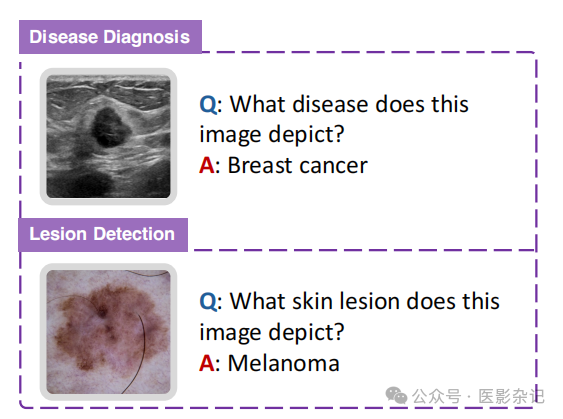 Disease Diagnosis

Q: What disease does this image depict?
A: Breast cancer

Lesion Detection

Q: What skin lesion does this image depict?
A: Melanoma

公众号 · 医影杂记